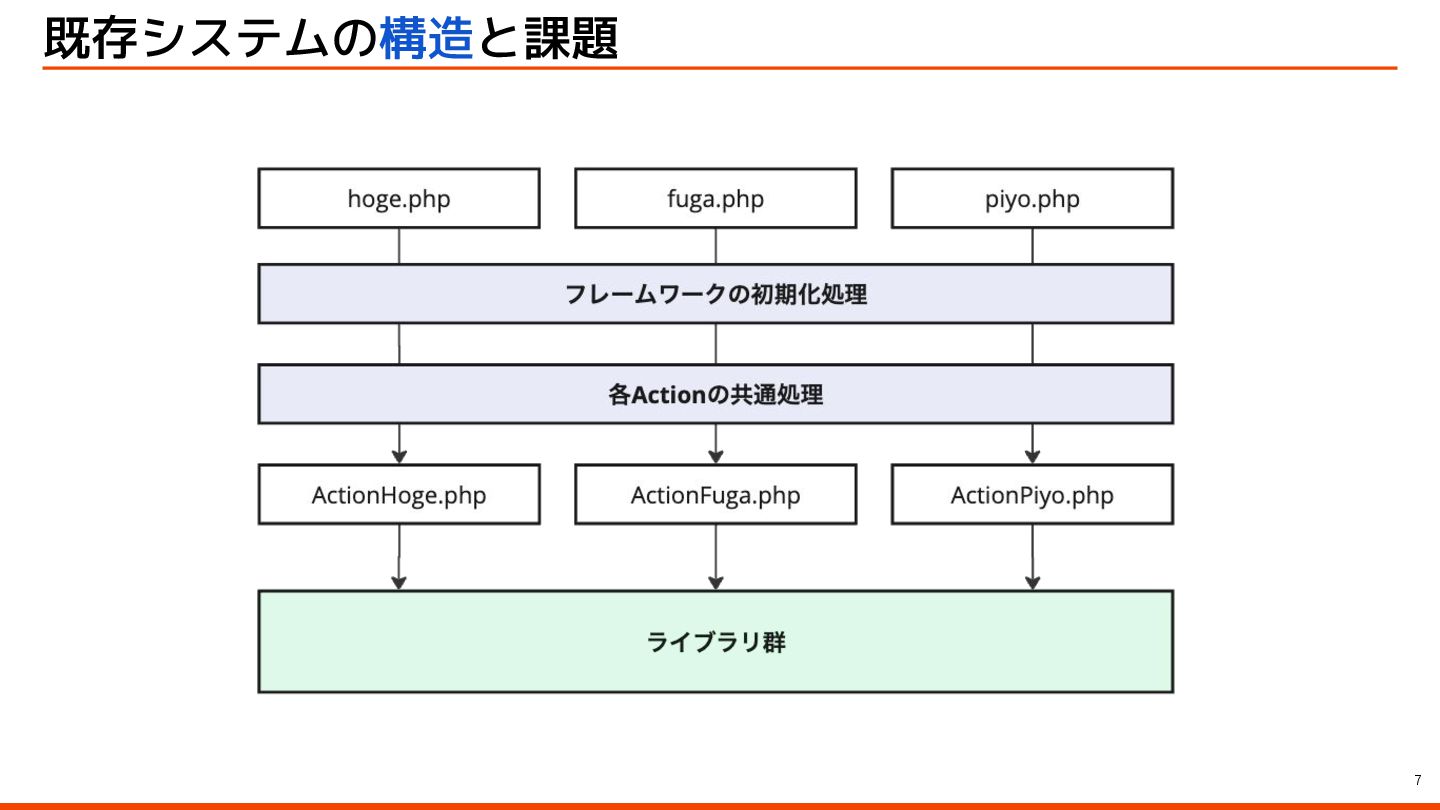 既存システムの構造と課題

hoge.php

fuga.php

piyo.php

フレームワークの初期化処理

各Actionの共通処理

ActionHoge.php

ActionFuga.php

ActionPiyo.php

ライブラリ群

7